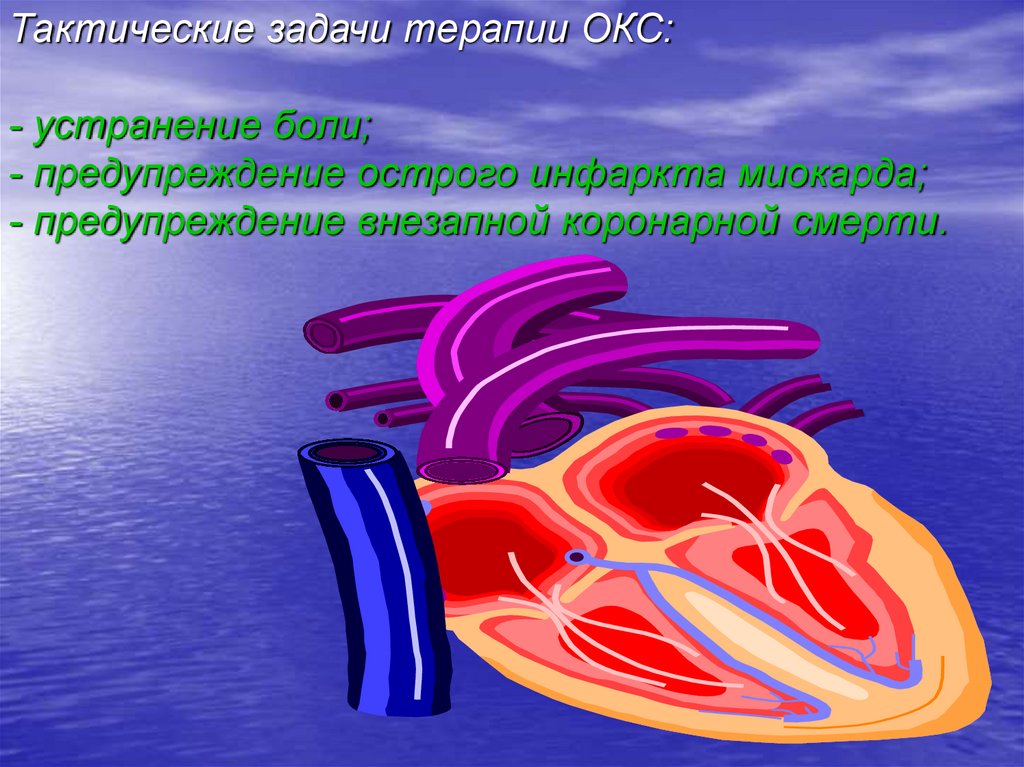 Тактические задачи терапии ОКС:

- устранение боли;
- предупреждение острого инфаркта миокарда;
- предупреждение внезапной коронарной смерти.